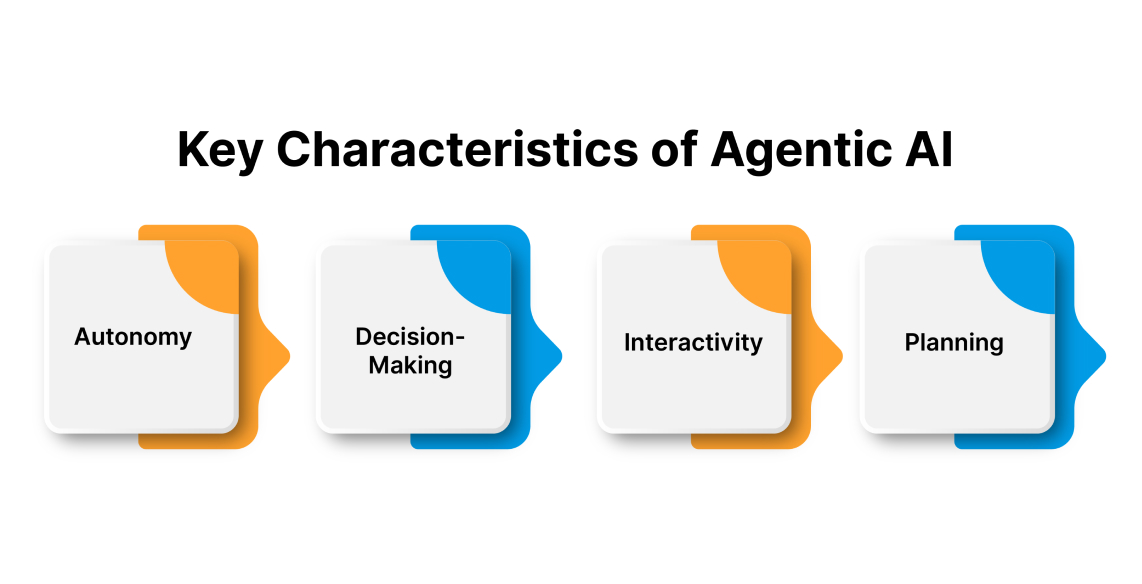 Key Characteristics of Agentic AI

Autonomy

Decision-Making

Interactivity

Planning